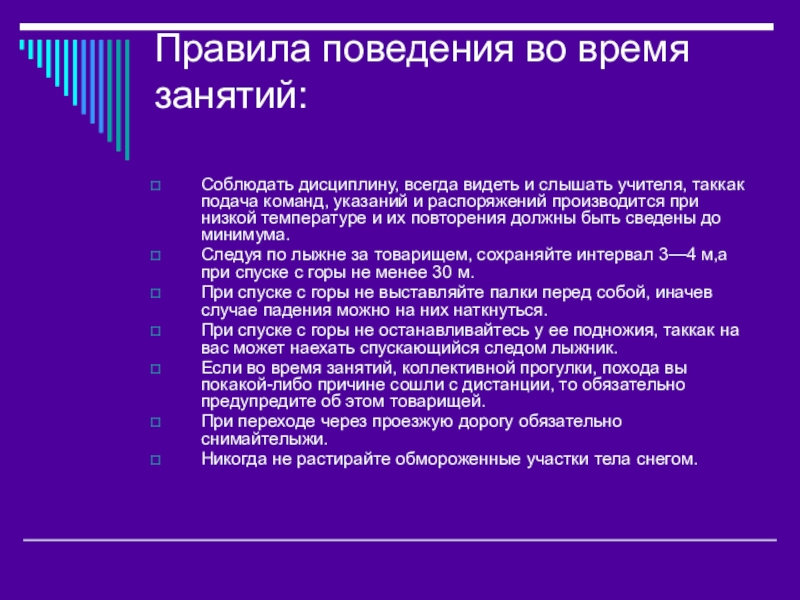 Правила поведения во время занятий:

Соблюдать дисциплину, всегда видеть и слышать учителя, таккак подача команд, указаний и распоряжений производится при низкой температуре и их повторения должны быть сведены до минимума.

Следуя по лыжне за товарищем, сохраняйте интервал 3—4 м,а при спуске с горы не менее 30 м.

При спуске с горы не выставляйте палки перед собой, иначев случае падения можно на них наткнуться.

При спуске с горы не останавливайтесь у ее подножия, таккак на вас может наехать спускающийся следом лыжник.

Если во время занятий, коллективной прогулки, похода вы покакой-либо причине сошли с дистанции, то обязательно предупредите об этом товарищей.

При переходе через проезжую дорогу обязательно снимайтелыжи.

Никогда не растирайте обмороженные участки тела снегом.